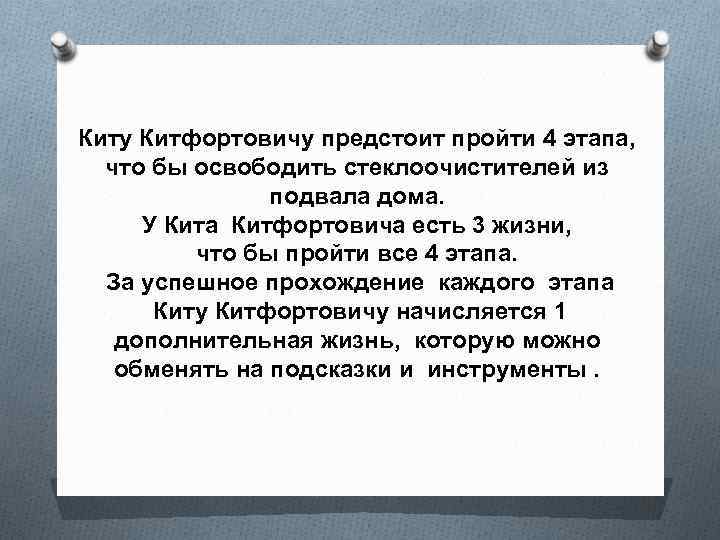 Киту Китфортовичу предстоит пройти 4 этапа, что бы освободить стеклоочистителей из подвала дома.
У Кита Китфортовича есть 3 жизни, что бы пройти все 4 этапа.
За успешное прохождение каждого этапа Киту Китфортовичу начисляется 1 дополнительная жизнь, которую можно обменять на подсказки и инструменты .